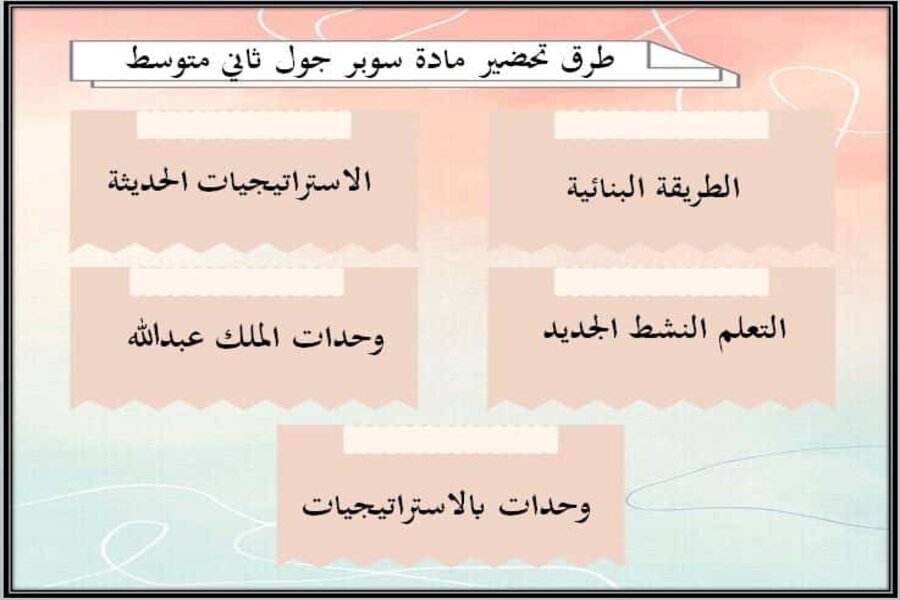 طرق تحضير مادة سوبر جول ثاني متوسط

الطريقة البنائية

الاستراتيجيات الحديثة

التعلم النشط الجديد

وحدات الملك عبدالله

وحدات بالاستراتيجيات